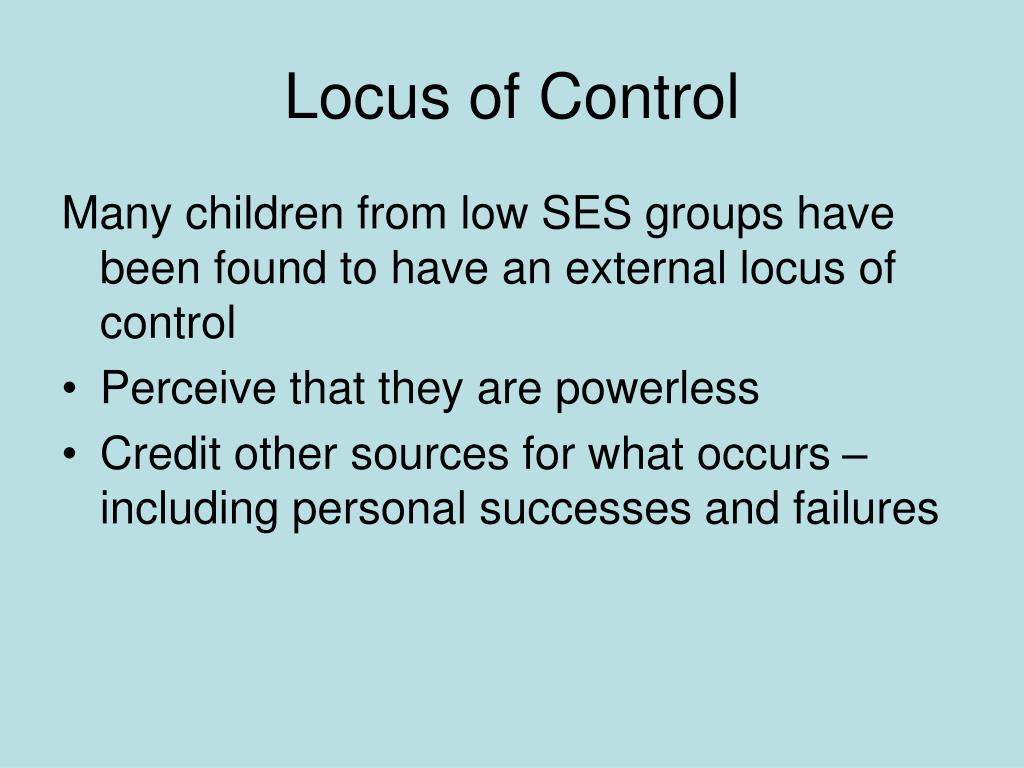 Locus of Control

Many children from low SES groups have been found to have an external locus of control

• Perceive that they are powerless
• Credit other sources for what occurs – including personal successes and failures